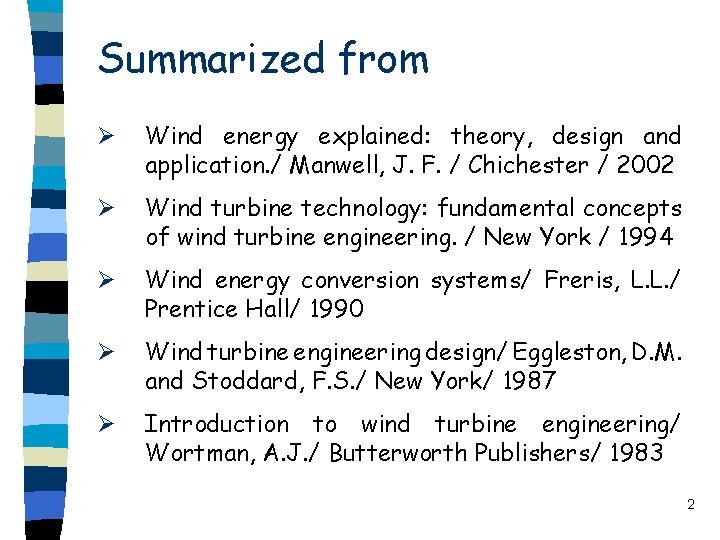 Summarized from

➢ Wind energy explained: theory, design and application./ Manwell, J. F. / Chichester / 2002

➢ Wind turbine technology: fundamental concepts of wind turbine engineering. / New York / 1994

➢ Wind energy conversion systems/ Freris, L.L./ Prentice Hall/ 1990

➢ Wind turbine engineering design/ Eggleston, D.M. and Stoddard, F.S./ New York/ 1987

➢ Introduction to wind turbine engineering/ Wortman, A.J./ Butterworth Publishers/ 1983

2